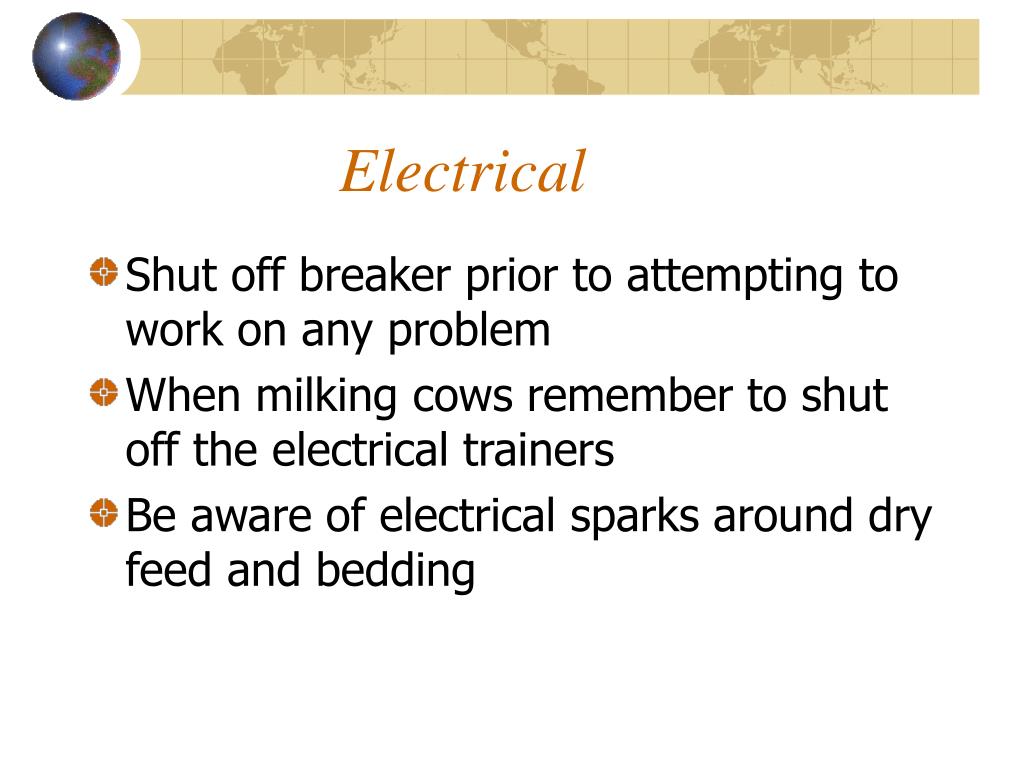 Electrical

Shut off breaker prior to attempting to work on any problem

When milking cows remember to shut off the electrical trainers

Be aware of electrical sparks around dry feed and bedding